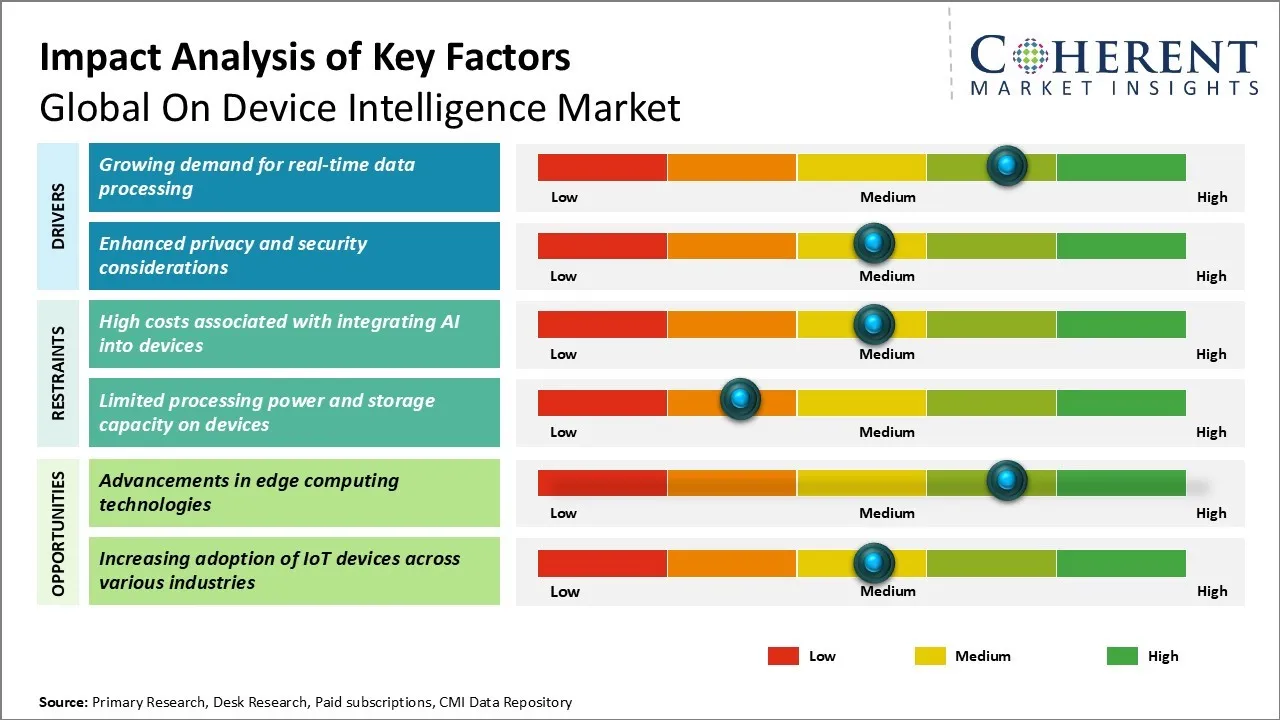 Impact Analysis of Key Factors
Global On Device Intelligence Market

COHERENT
MARKET INSIGHTS

DRIVERS

Growing demand for real-time data processing

Low Medium High

Enhanced privacy and security considerations

Low Medium High

RESTRAINTS

High costs associated with integrating AI into devices

Low Medium High

Limited processing power and storage capacity on devices

Low Medium High

OPPORTUNITIES

Advancements in edge computing technologies

Low Medium High

Increasing adoption of IoT devices across various industries

Low Medium High

Low Medium High

Source: Primary Research, Desk Research, Paid subscriptions, CMI Data Repository